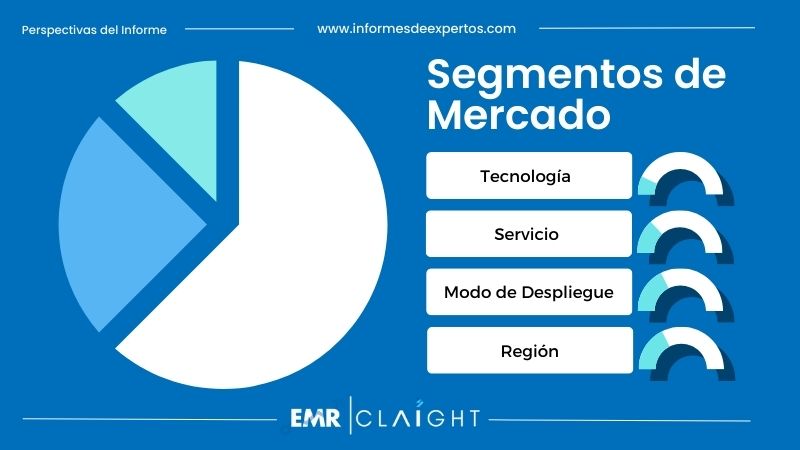 Perspectivas del Informe

www.informesdeexpertos.com

Segmentos de Mercado

Tecnología

Servicio

Modo de Despliegue

Región

EMR | CLAIGHT